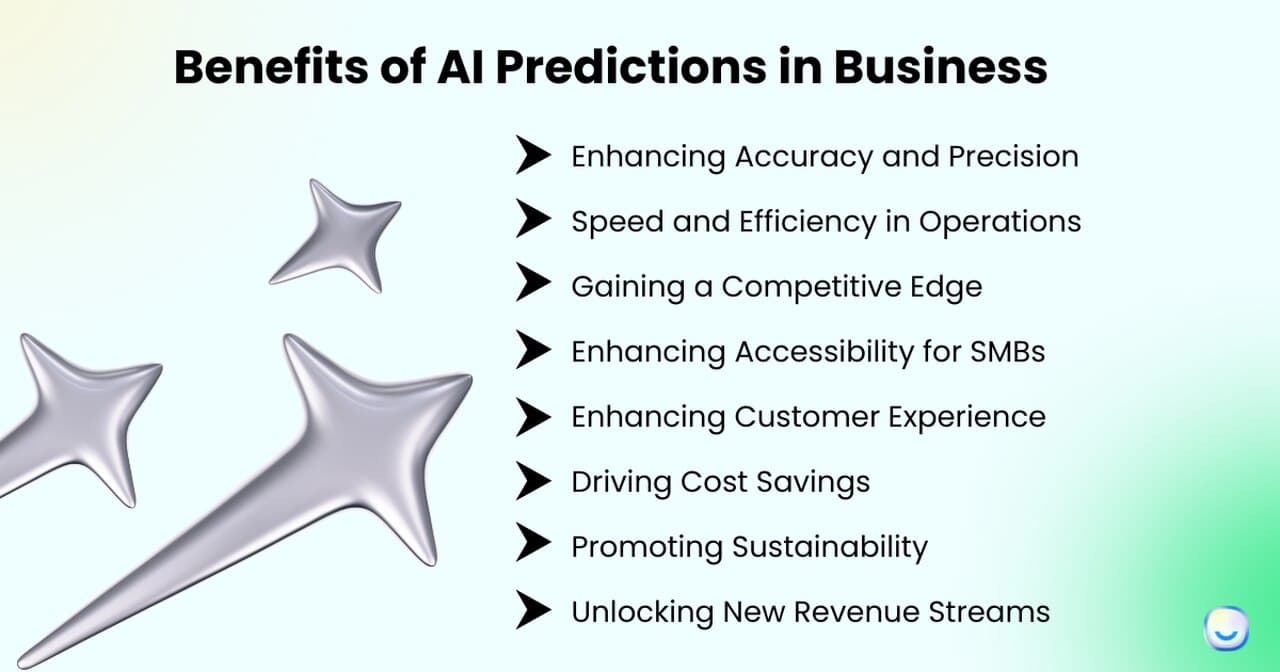 Benefits of AI Predictions in Business

Enhancing Accuracy and Precision

Speed and Efficiency in Operations

Gaining a Competitive Edge

Enhancing Accessibility for SMBs

Enhancing Customer Experience

Driving Cost Savings

Promoting Sustainability

Unlocking New Revenue Streams